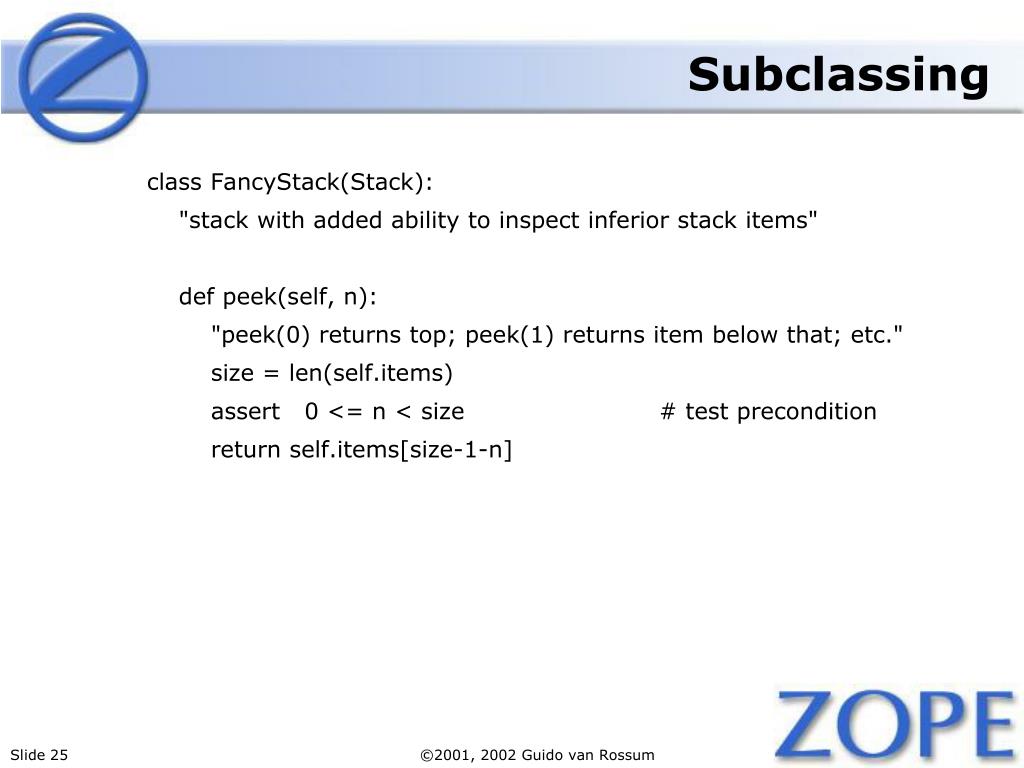 Subclassing

class FancyStack(Stack):
"stack with added ability to inspect inferior stack items"

def peek(self, n):
"peek(0) returns top; peek(1) returns item below that; etc."
size = len(self.items)
assert 0 <= n < size # test precondition
return self.items[size-1-n]

Slide 25

©2001, 2002 Guido van Rossum

ZOPE